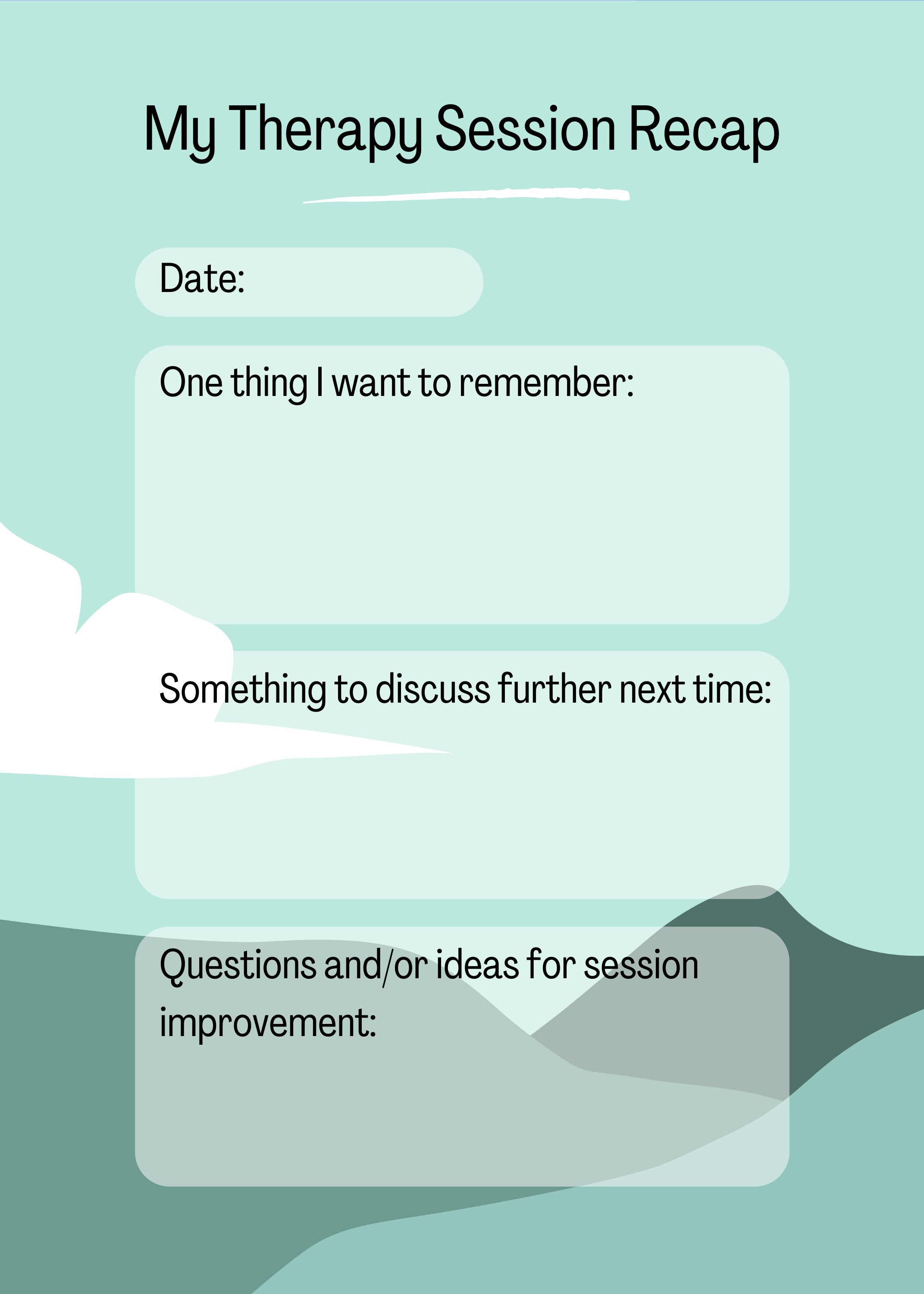 My Therapy Session Recap

Date:

One thing I want to remember:

Something to discuss further next time:

Questions and/or ideas for session improvement: